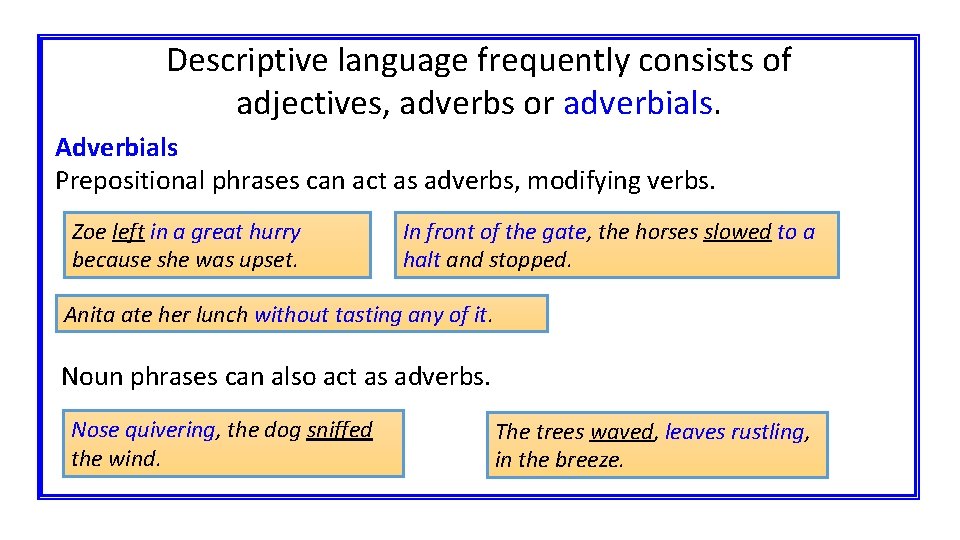 Descriptive language frequently consists of adjectives, adverbs or adverbials.

Adverbials
Prepositional phrases can act as adverbs, modifying verbs.

Zoe left in a great hurry because she was upset.

In front of the gate, the horses slowed to a halt and stopped.

Anita ate her lunch without tasting any of it.

Noun phrases can also act as adverbs.

Nose quivering, the dog sniffed the wind.

The trees waved, leaves rustling, in the breeze.